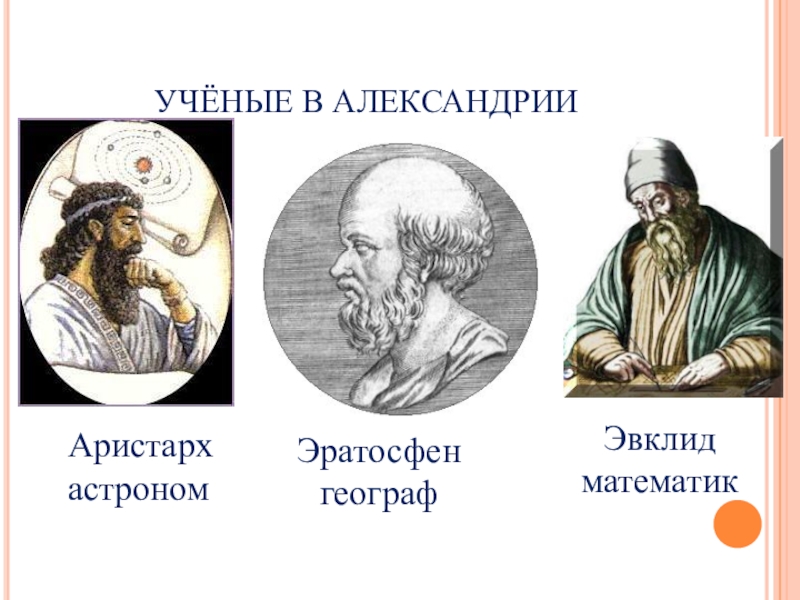 УЧЁНЫЕ В АЛЕКСАНДРИИ

Аристарх астроном

Эратосфен географ

Эвклид математик